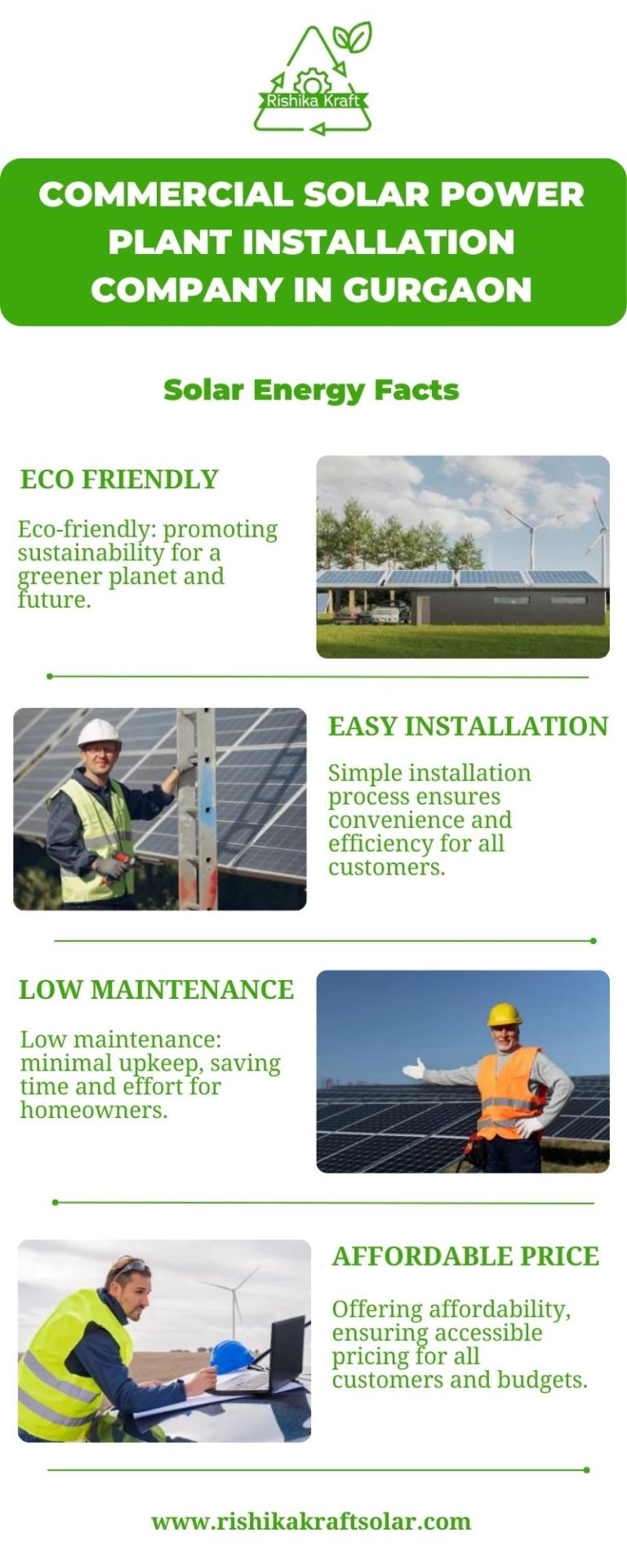 Rishika Kraft

COMMERCIAL SOLAR POWER PLANT INSTALLATION COMPANY IN GURGAON

Solar Energy Facts

ECO FRIENDLY

Eco-friendly: promoting sustainability for a greener planet and future.

EASY INSTALLATION

Simple installation process ensures convenience and efficiency for all customers.

LOW MAINTENANCE

Low maintenance: minimal upkeep, saving time and effort for homeowners.

AFFORDABLE PRICE

Offering affordability, ensuring accessible pricing for all customers and budgets.

www.rishikakraftsolar.com